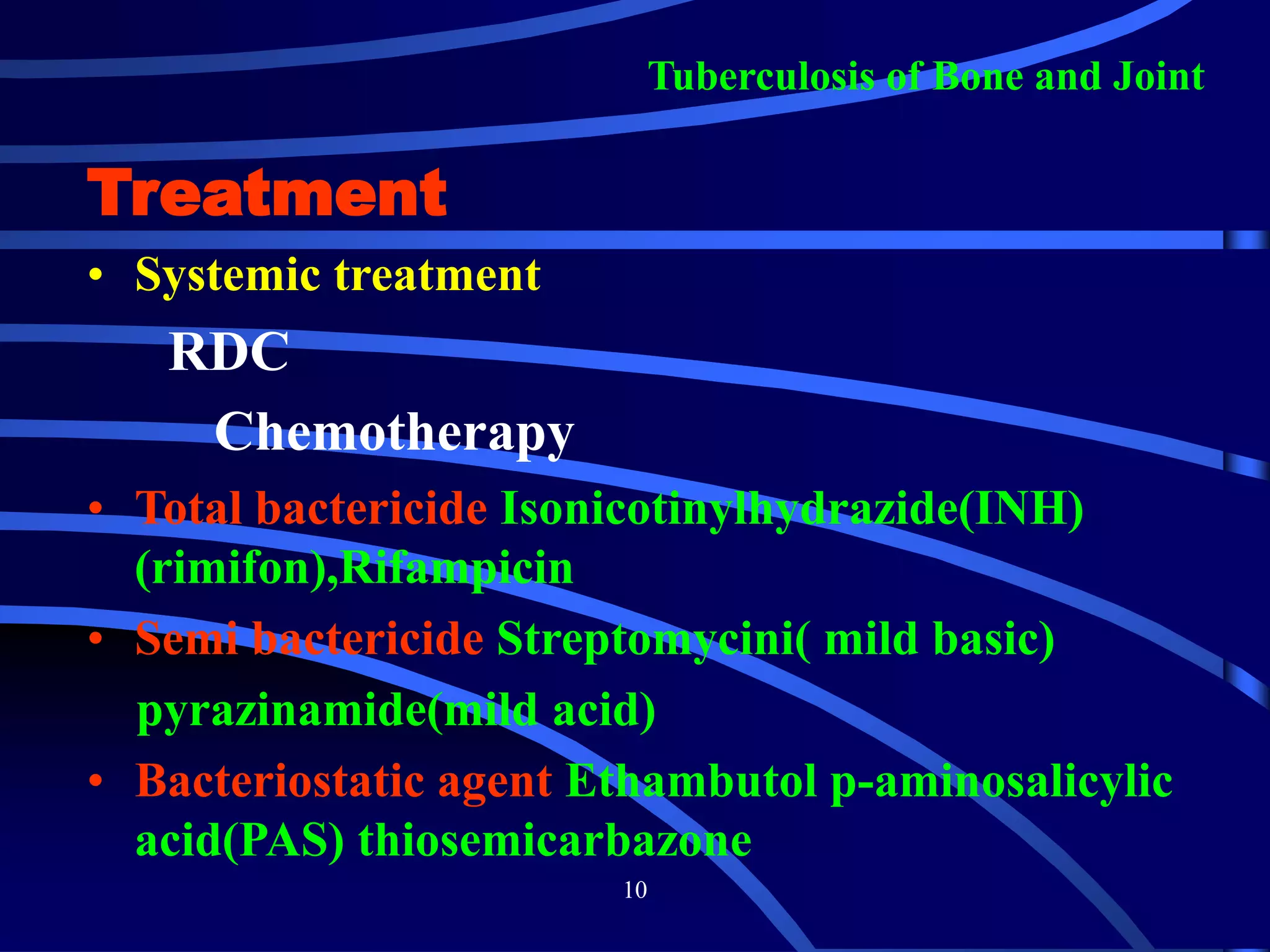 Tuberculosis of Bone and Joint

Treatment

• Systemic treatment

RDC

Chemotherapy

• Total bactericide Isonicotinylhydrazide(INH) (rimifon),Rifampicin

• Semi bactericide Streptomycini( mild basic) pyrazinamide(mild acid)

• Bacteriostatic agent Ethambutol p-aminosalicylic acid(PAS) thiosemicarbazone

10